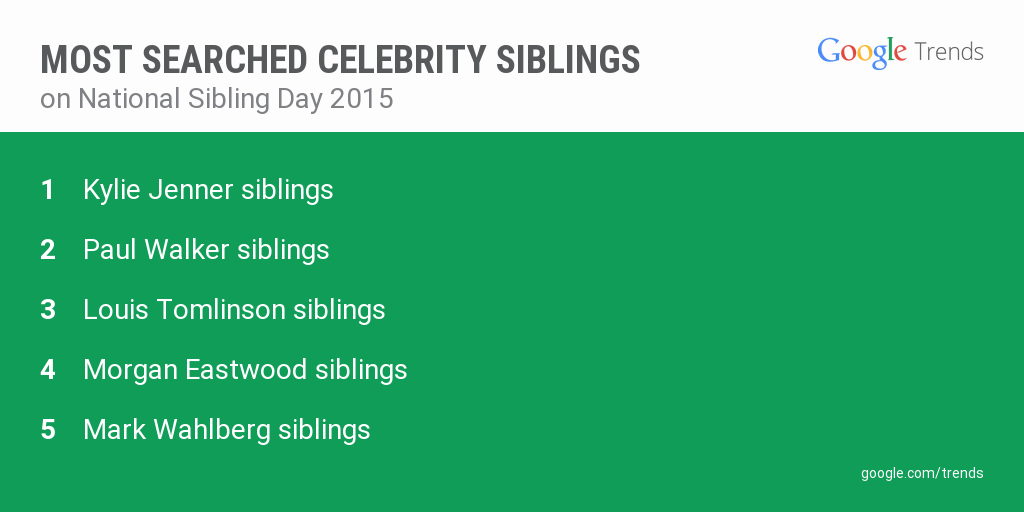 MOST SEARCHED CELEBRITY SIBLINGS
on National Sibling Day 2015

Google Trends

1 Kylie Jenner siblings

2 Paul Walker siblings

3 Louis Tomlinson siblings

4 Morgan Eastwood siblings

5 Mark Wahlberg siblings

google.com/trends